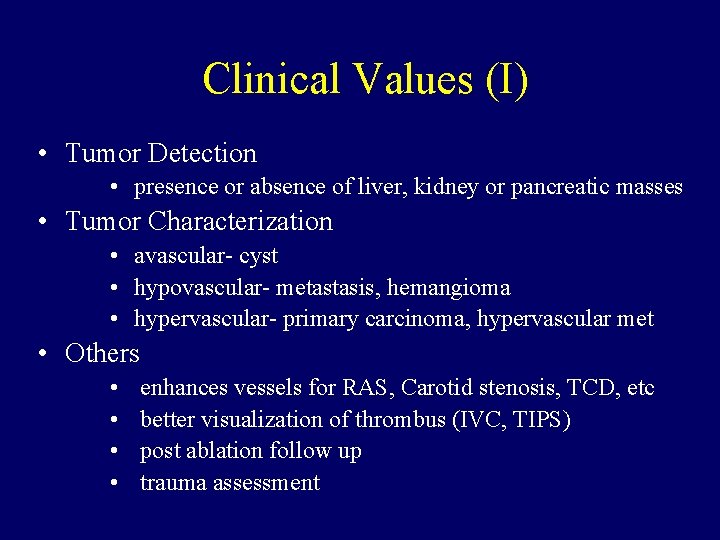 Clinical Values (I)

• Tumor Detection
  • presence or absence of liver, kidney or pancreatic masses
• Tumor Characterization
  • avascular- cyst
  • hypovascular- metastasis, hemangioma
  • hypervascular- primary carcinoma, hypervascular met
• Others
  • enhances vessels for RAS, Carotid stenosis, TCD, etc
  • better visualization of thrombus (IVC, TIPS)
  • post ablation follow up
  • trauma assessment